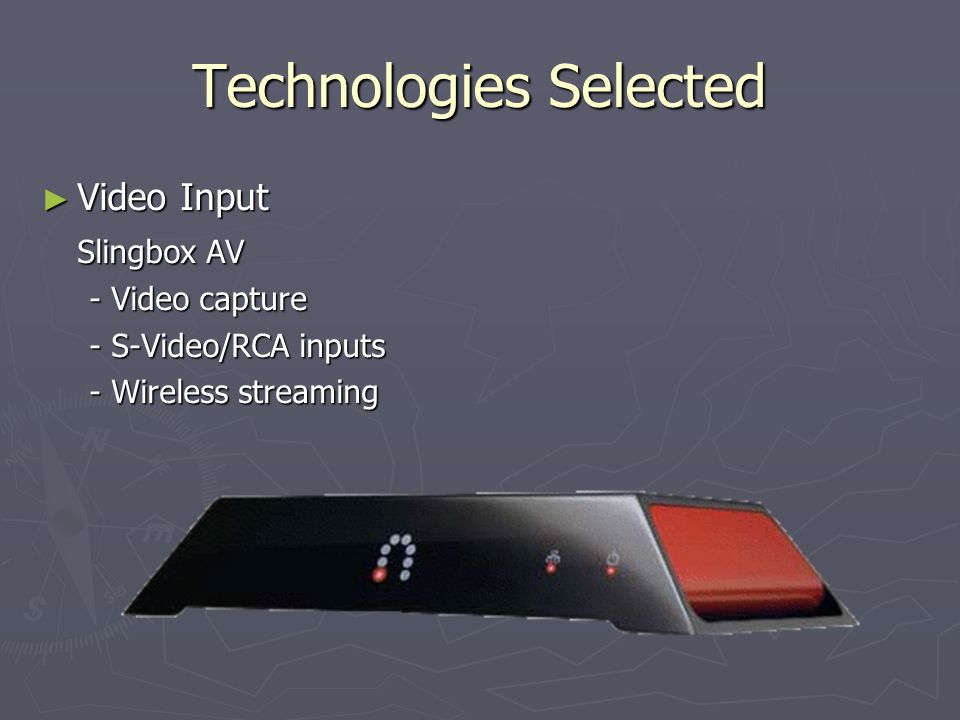 Technologies Selected

► Video Input

Slingbox AV

- Video capture

- S-Video/RCA inputs

- Wireless streaming